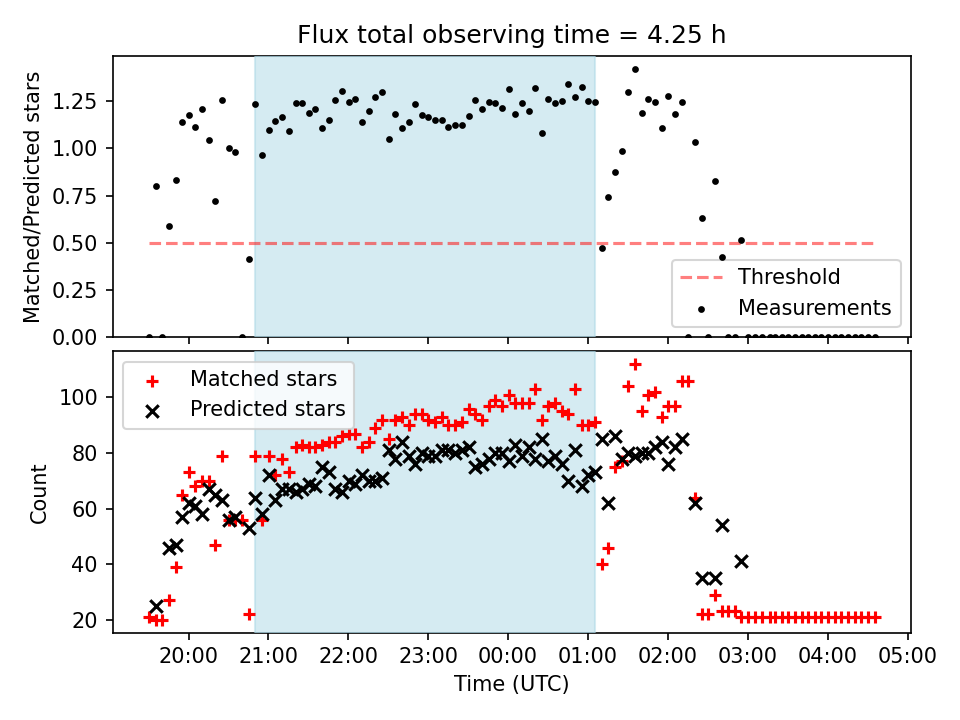 Flux total observing time = 4.25 h

Matched/Predicted stars

1.25
1.00
0.75
0.50
0.25
0.00

Threshold
Measurements

Matched stars
Predicted stars

Count

100
80
60
40
20

20:00
21:00
22:00
23:00
00:00
01:00
02:00
03:00
04:00
05:00

Time (UTC)